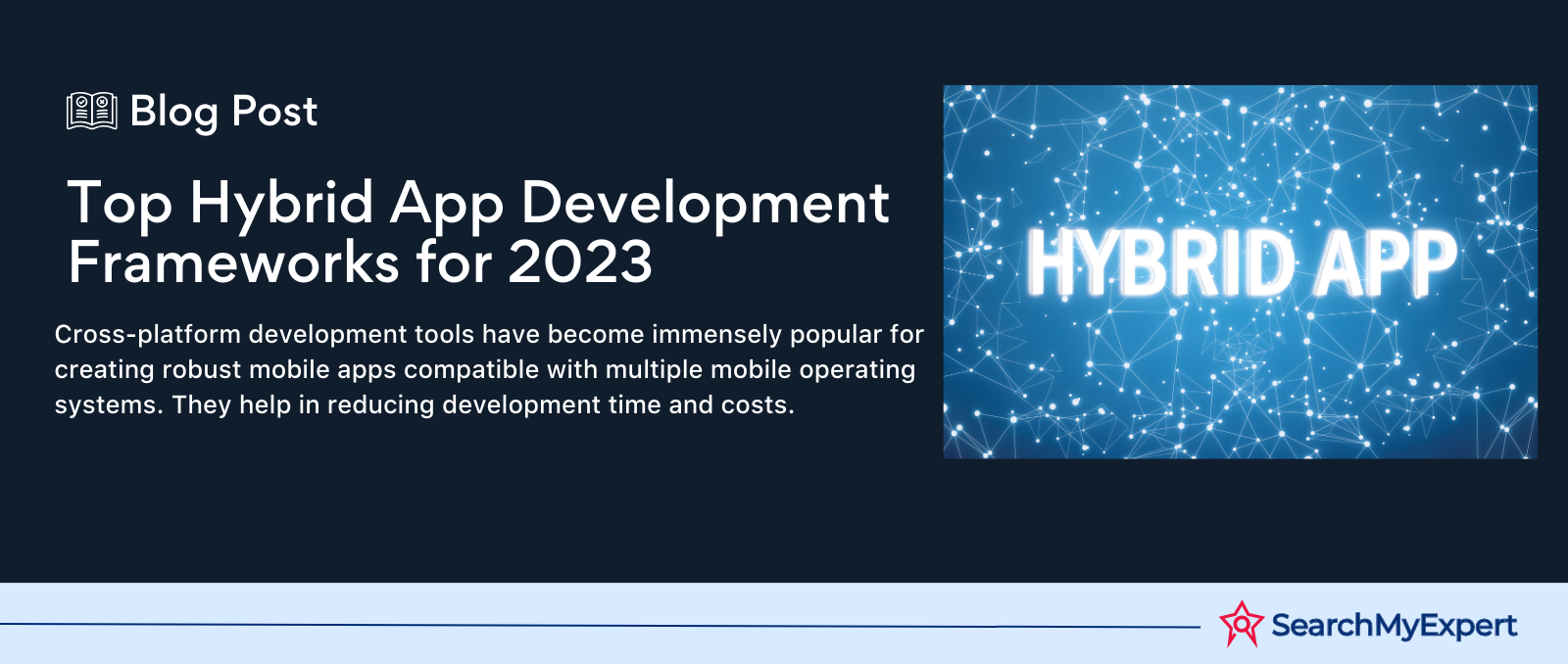 Blog Post

Top Hybrid App Development Frameworks for 2023

Cross-platform development tools have become immensely popular for creating robust mobile apps compatible with multiple mobile operating systems. They help in reducing development time and costs.

HYBRID APP

SearchMyExpert